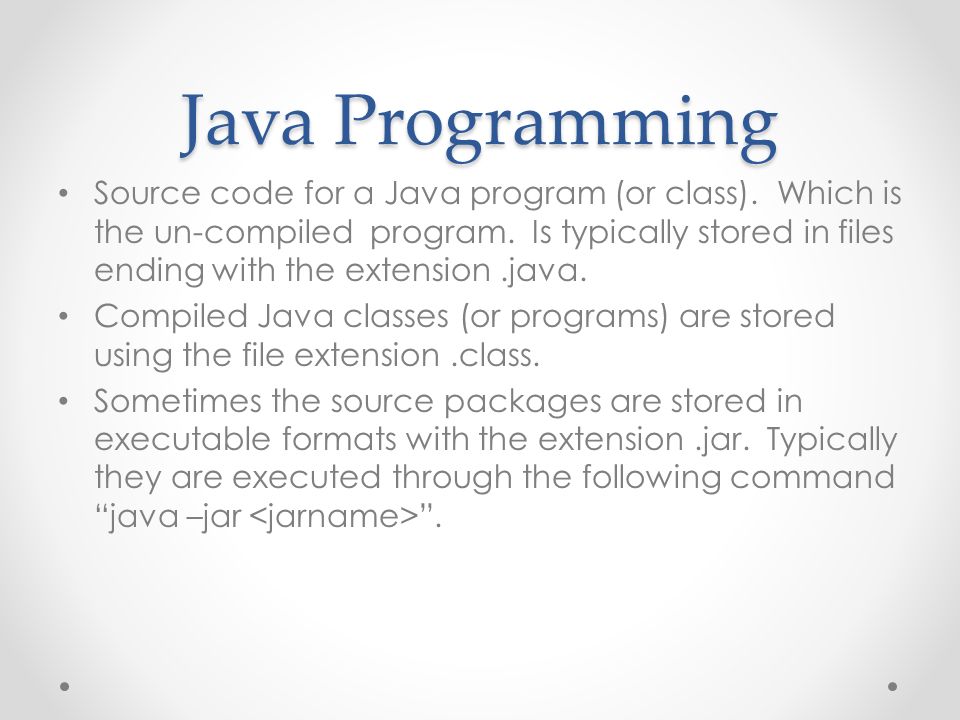 Java Programming

• Source code for a Java program (or class). Which is the un-compiled program. Is typically stored in files ending with the extension .java.

• Compiled Java classes (or programs) are stored using the file extension .class.

• Sometimes the source packages are stored in executable formats with the extension .jar. Typically they are executed through the following command “java –jar <jarname>”.